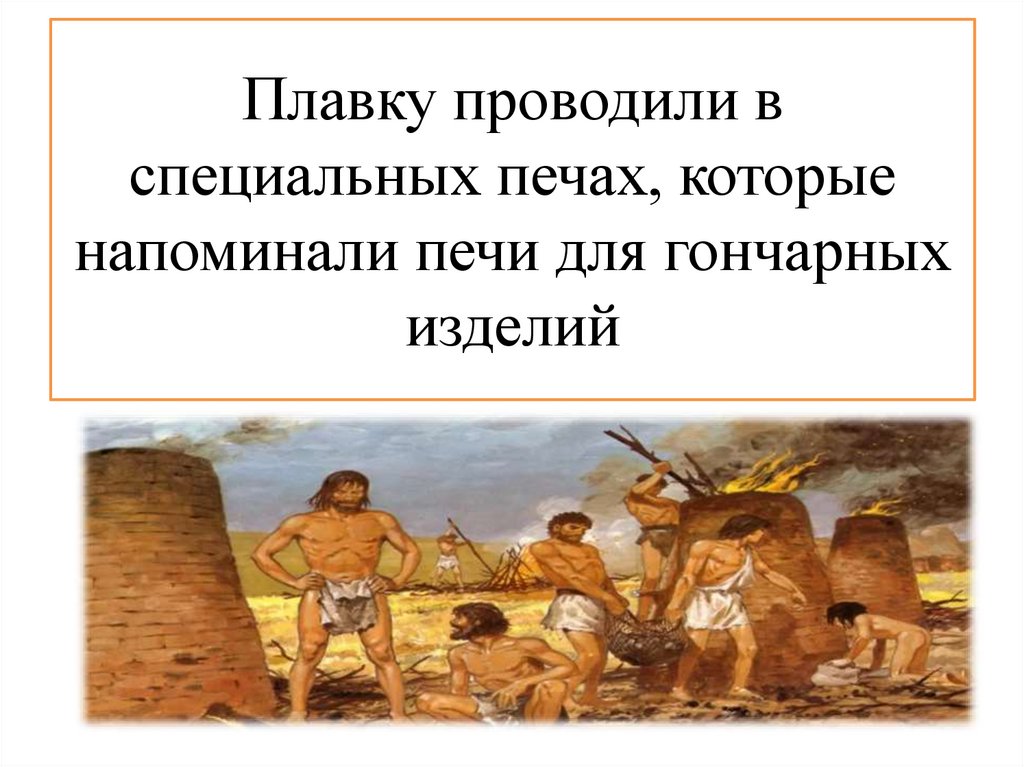 Плавку проводили в специальных печах, которые напоминали печи для гончарных изделий